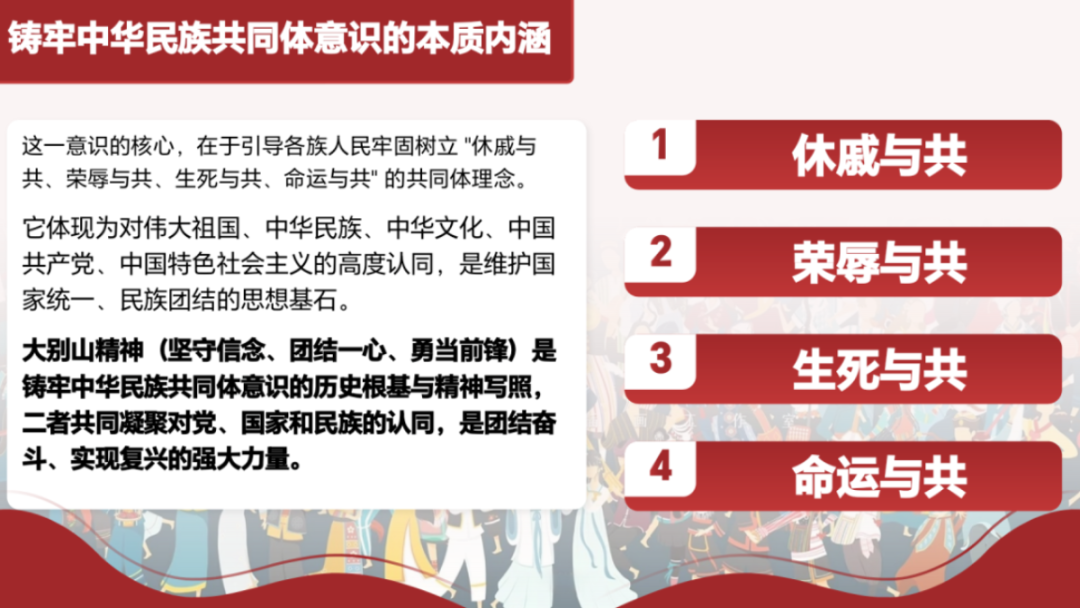 铸牢中华民族共同体意识的本质内涵

这一意识的核心，在于引导各族人民牢固树立 "休戚与共、荣辱与共、生死与共、命运与共" 的共同体理念。

它体现为对伟大祖国、中华民族、中华文化、中国共产党、中国特色社会主义的高度认同，是维护国家统一、民族团结的思想基石。

大别山精神（坚守信念、团结一心、勇当前锋）是铸牢中华民族共同体意识的历史根基与精神写照，二者共同凝聚对党、国家和民族的认同，是团结奋斗、实现复兴的强大力量。

1 休戚与共

2 荣辱与共

3 生死与共

4 命运与共